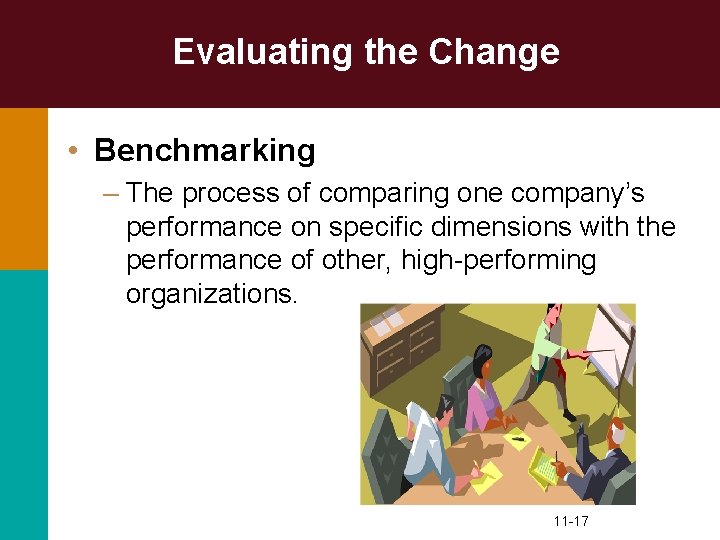 Evaluating the Change

• Benchmarking

– The process of comparing one company's performance on specific dimensions with the performance of other, high-performing organizations.

11-17